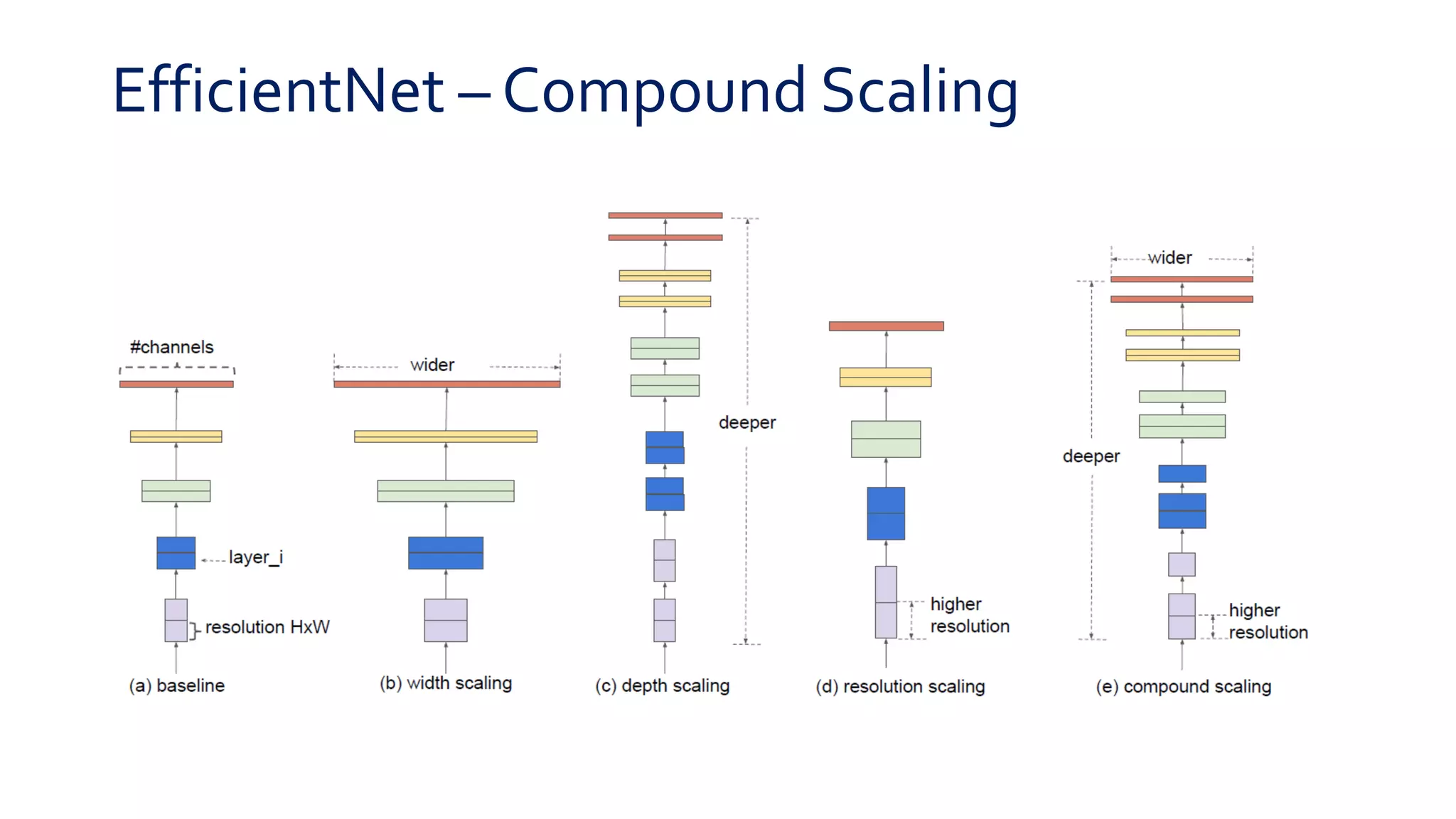 EfficientNet – Compound Scaling

#channels

layer_i

resolution HxW

(a) baseline

wider

(b) width scaling

deeper

(c) depth scaling

higher resolution

(d) resolution scaling

wider

deeper

higher resolution

(e) compound scaling